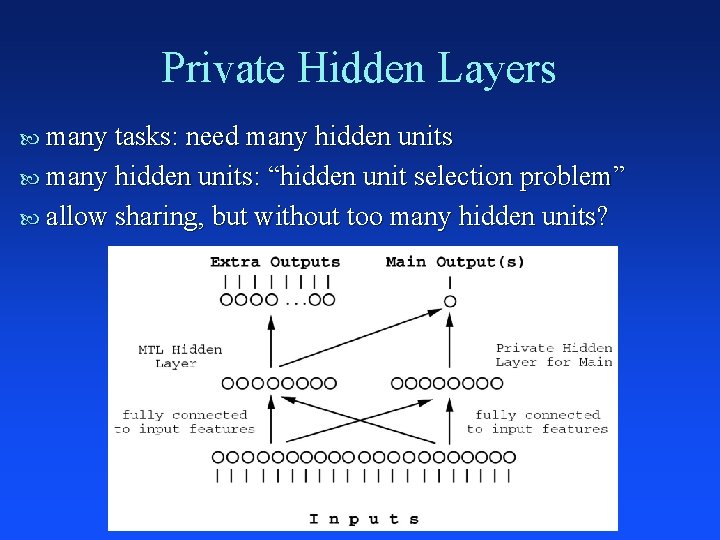 Private Hidden Layers

many tasks: need many hidden units

many hidden units: “hidden unit selection problem”

allow sharing, but without too many hidden units?

Extra Outputs

Main Output(s)

MTL Hidden Layer

Private Hidden Layer for Main

fully connected to input features

fully connected to input features

Inputs